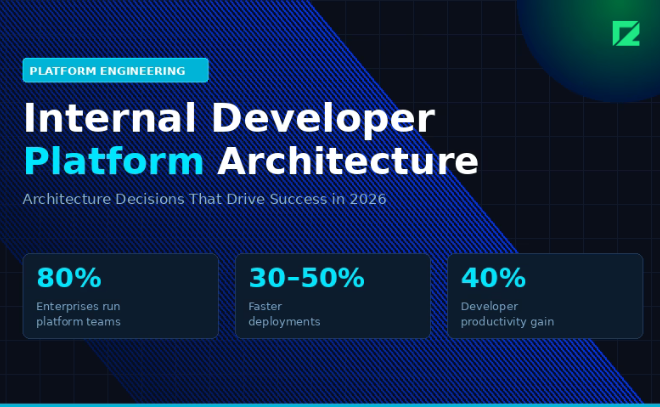 PLATFORM ENGINEERING

Internal Developer Platform Architecture

Architecture Decisions That Drive Success in 2026

80%
Enterprises run platform teams

30–50%
Faster deployments

40%
Developer productivity gain